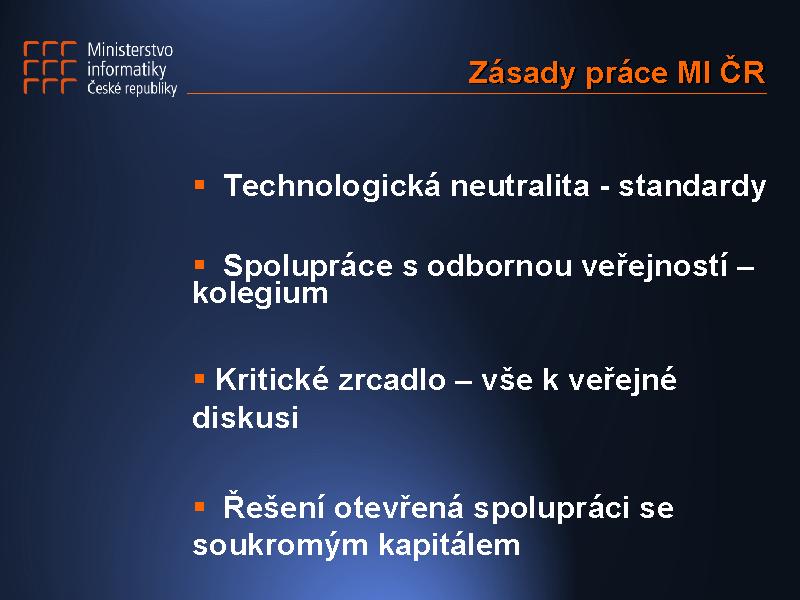 Ministerstvo informatiky České republiky

Zásady práce MI ČR

▪ Technologická neutralita - standardy

▪ Spolupráce s odbornou veřejností – kolegium

▪ Kritické zrcadlo – vše k veřejné diskusi

▪ Řešení otevřená spolupráci se soukromým kapitálem